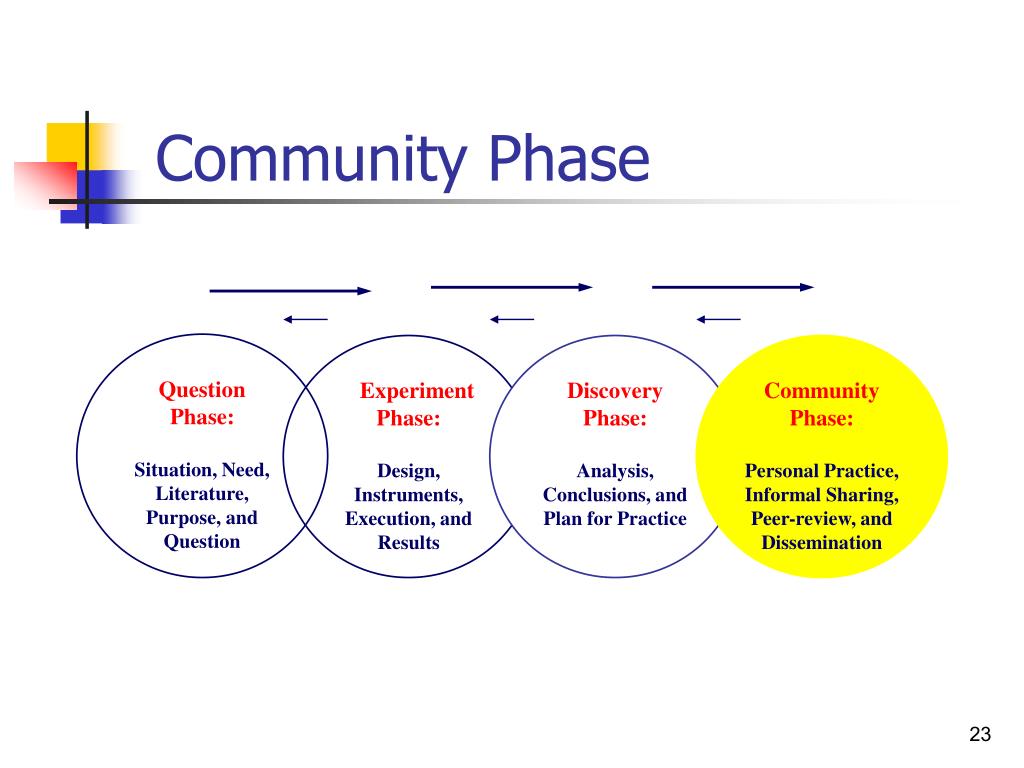 Community Phase

Question Phase:

Situation, Need, Literature, Purpose, and Question

Experiment Phase:

Design, Instruments, Execution, and Results

Discovery Phase:

Analysis, Conclusions, and Plan for Practice

Community Phase:

Personal Practice, Informal Sharing, Peer-review, and Dissemination

23